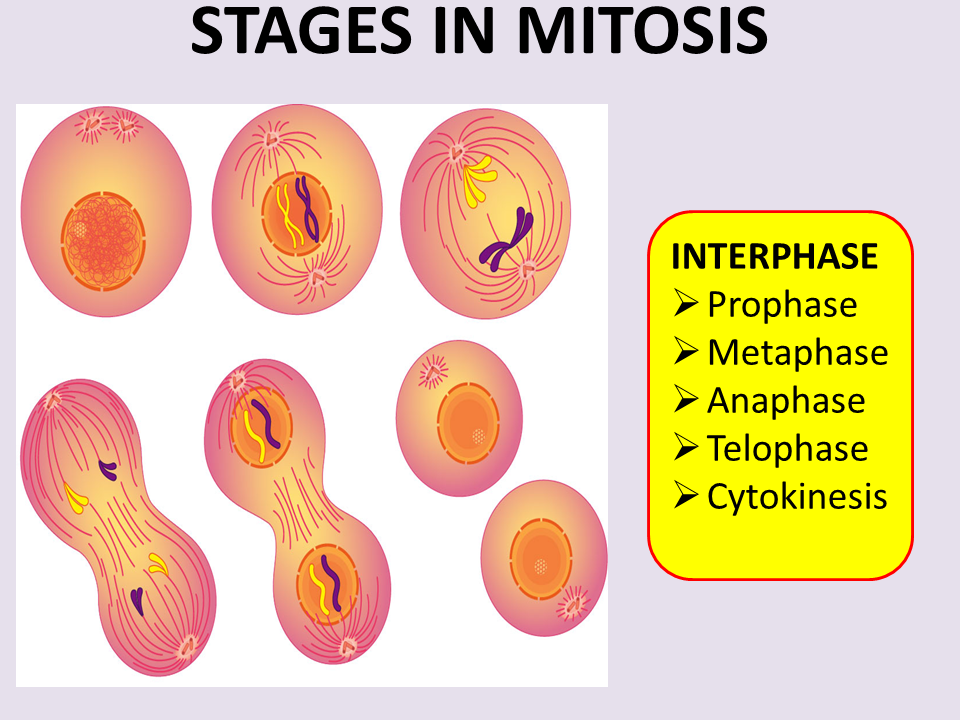 STAGES IN MITOSIS

INTERPHASE
➢ Prophase
➢ Metaphase
➢ Anaphase
➢ Telophase
➢ Cytokinesis